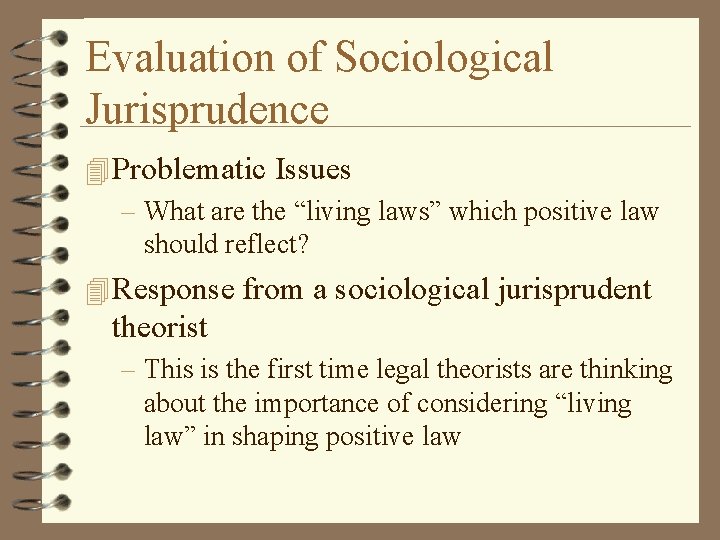 Evaluation of Sociological Jurisprudence

Problematic Issues

– What are the “living laws” which positive law should reflect?

Response from a sociological jurisprudent theorist

– This is the first time legal theorists are thinking about the importance of considering “living law” in shaping positive law